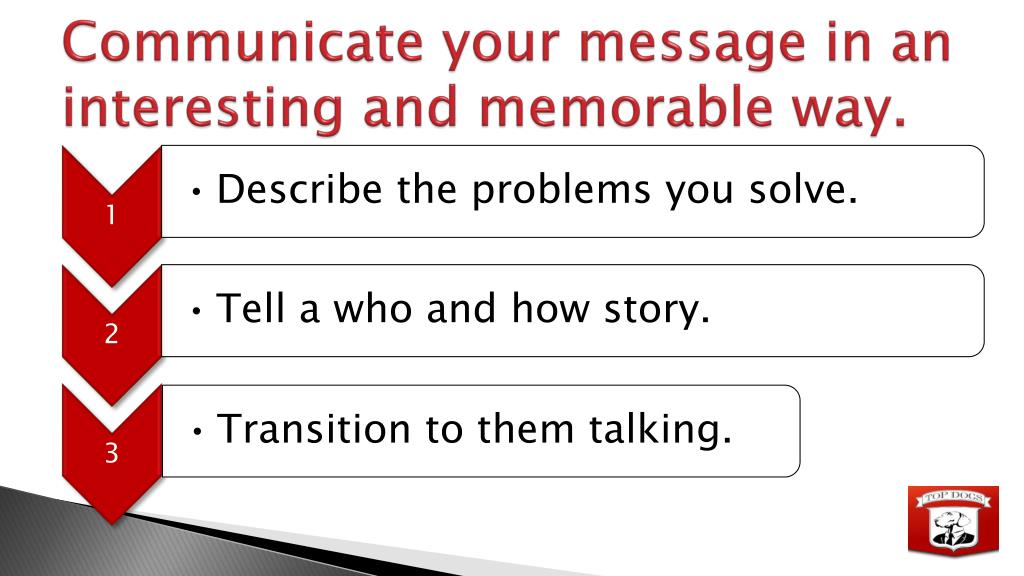 Communicate your message in an interesting and memorable way.

1
• Describe the problems you solve.

2
• Tell a who and how story.

3
• Transition to them talking.

TOP DOGS